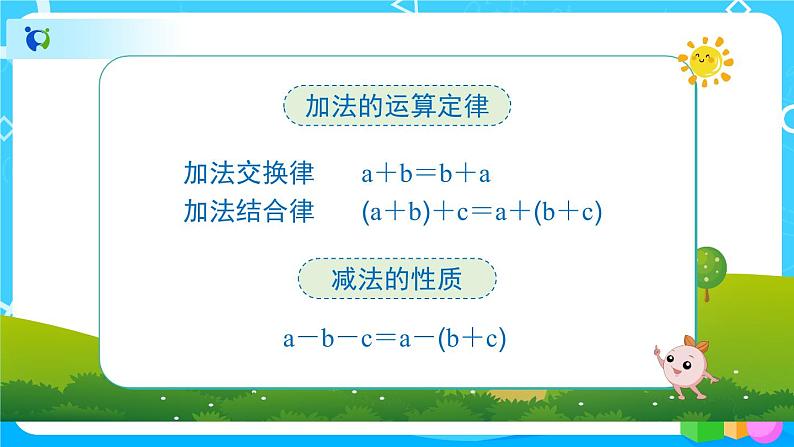 加法的运算定律

加法交换律　$a+b=b+a$
加法结合律　$(a+b)+c=a+(b+c)$

减法的性质

$a-b-c=a-(b+c)$